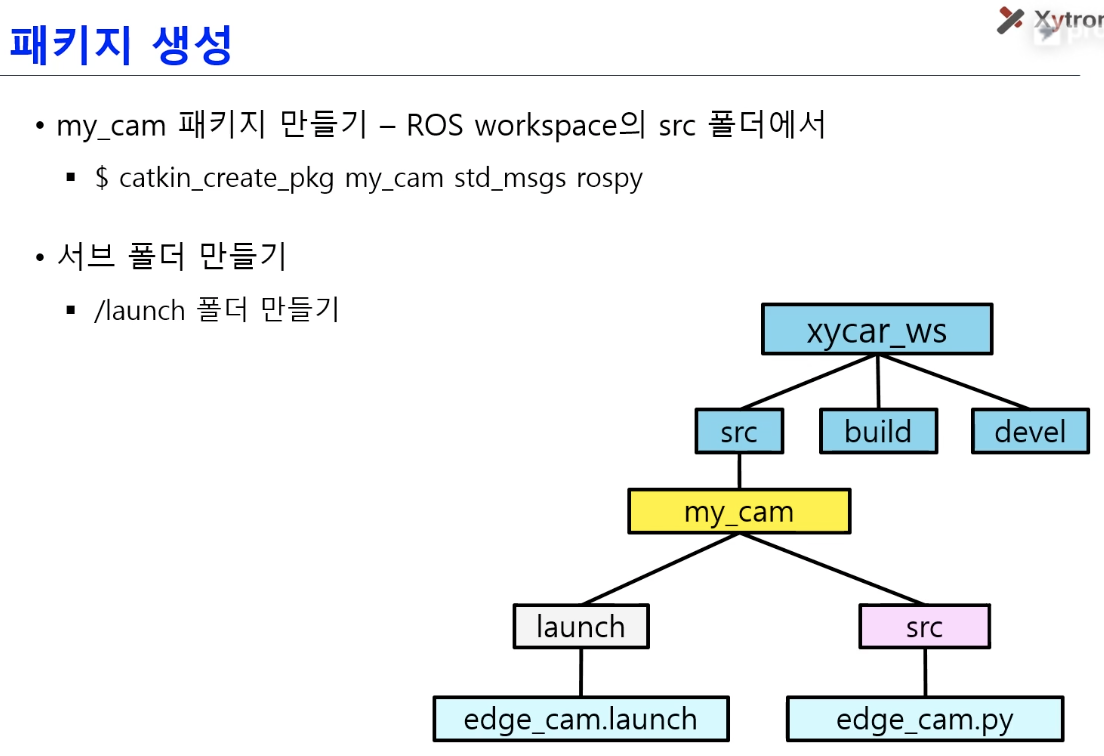 패키지 생성

Xytron

• my_cam 패키지 만들기 – ROS workspace의 src 폴더에서
 ▪ $ catkin_create_pkg my_cam std_msgs rospy

• 서브 폴더 만들기
 ▪ /launch 폴더 만들기

xycar_ws

src

build

devel

my_cam

launch

src

edge_cam.launch

edge_cam.py